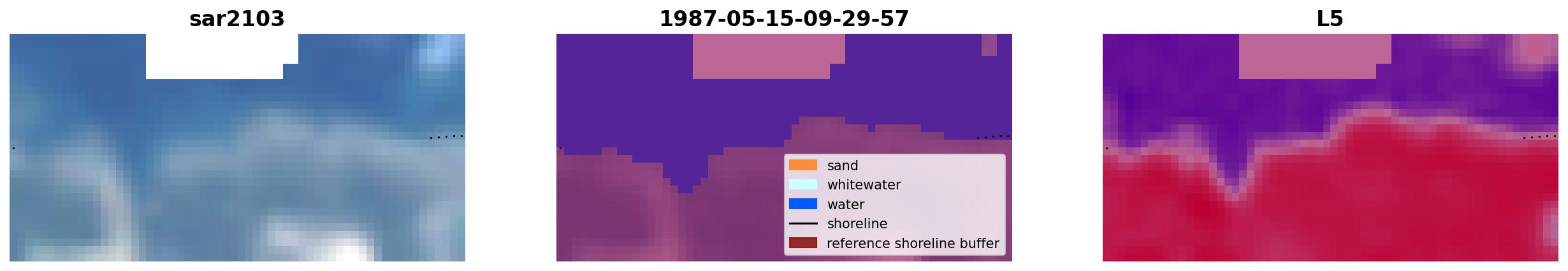 sar2103

1987-05-15-09-29-57

sand
whitewater
water
shoreline
reference shoreline buffer

L5